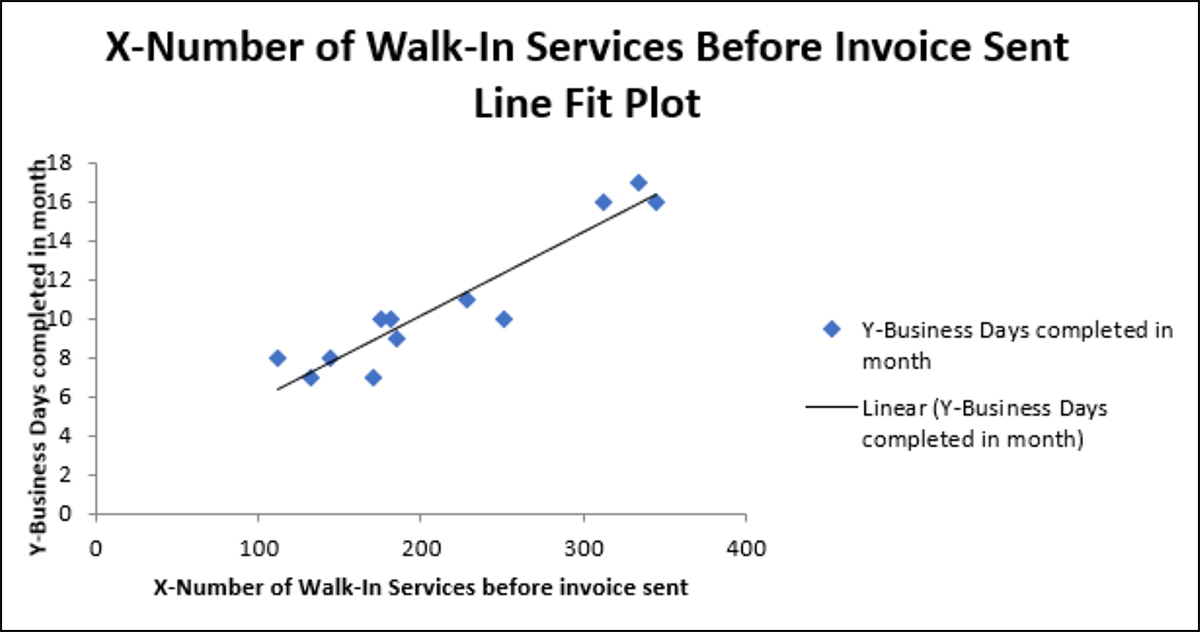 X-Number of Walk-In Services Before Invoice Sent Line Fit Plot

Y-Business Days completed in month

18
16
14
12
10
8
6
4
2
0

0
100
200
300
400

X-Number of Walk-In Services before invoice sent

Y-Business Days completed in month

Linear (Y-Business Days completed in month)